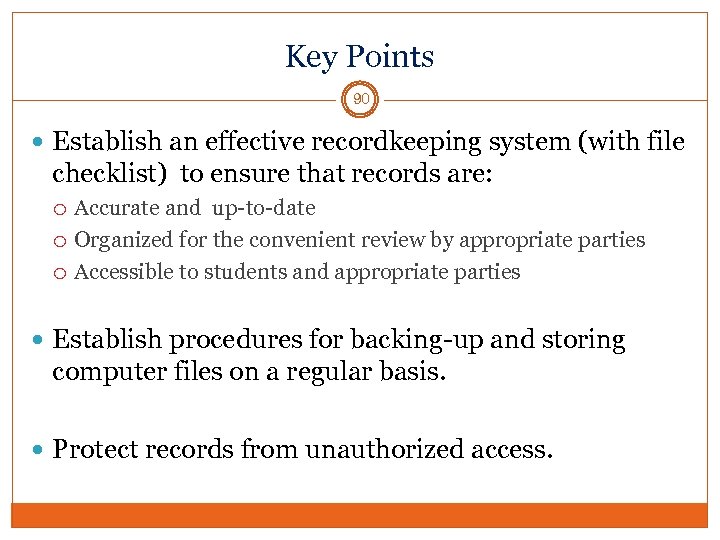 Key Points

90

- Establish an effective recordkeeping system (with file checklist) to ensure that records are:
  - Accurate and up-to-date
  - Organized for the convenient review by appropriate parties
  - Accessible to students and appropriate parties

- Establish procedures for backing-up and storing computer files on a regular basis.

- Protect records from unauthorized access.